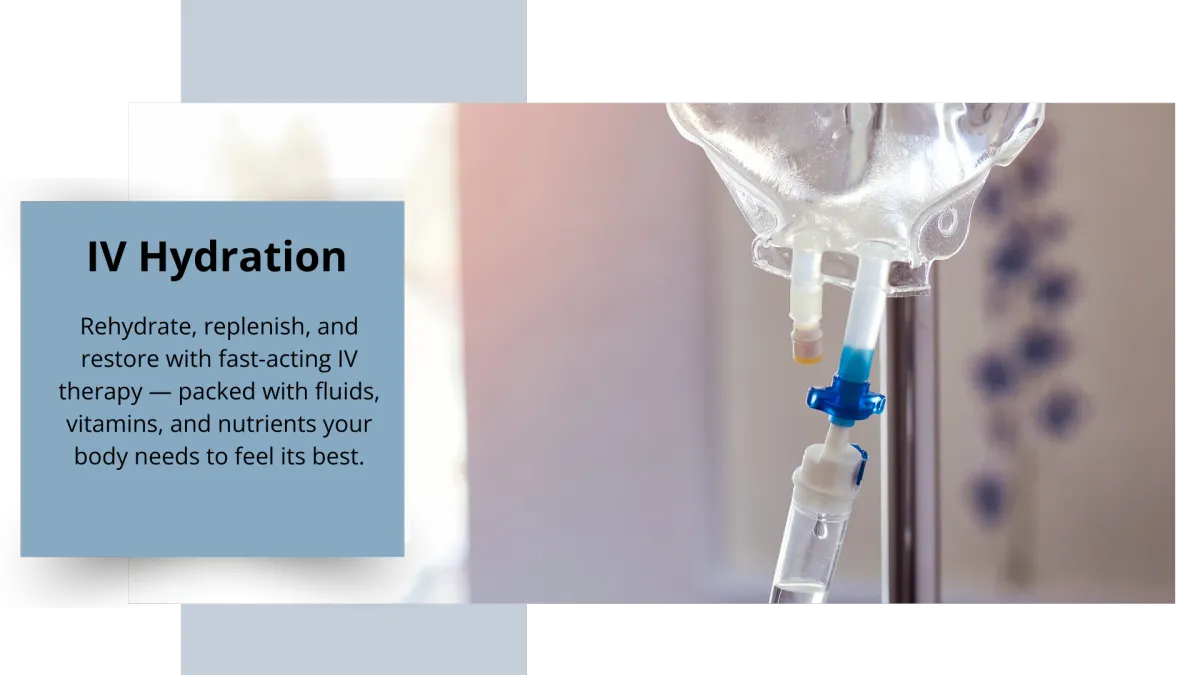 IV Hydration

Rehydrate, replenish, and restore with fast-acting IV therapy — packed with fluids, vitamins, and nutrients your body needs to feel its best.